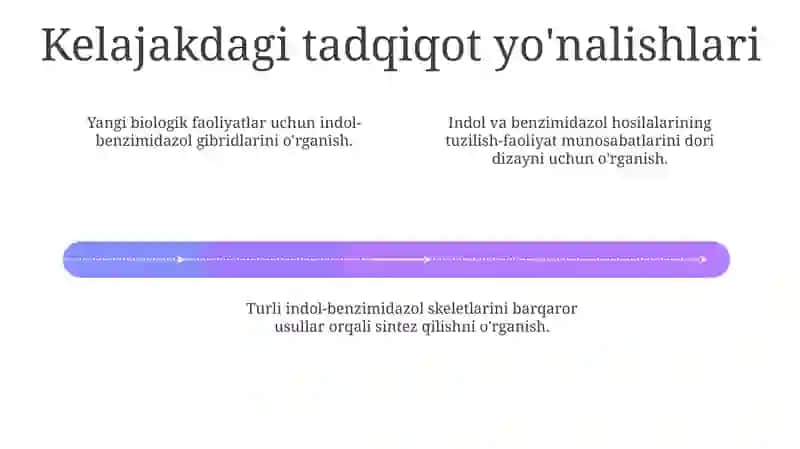 Kelajakdagi tadqiqot yo'nalishlari

Yangi biologik faoliyatlar uchun indol-benzimidazol gibridlarini o'rganish.

Indol va benzimidazol hosilalarining tuzilish-faoliyat munosabatlarini dori dizayni uchun o'rganish.

Turli indol-benzimidazol skeletlarini barqaror usullar orqali sintez qilishni o'rganish.